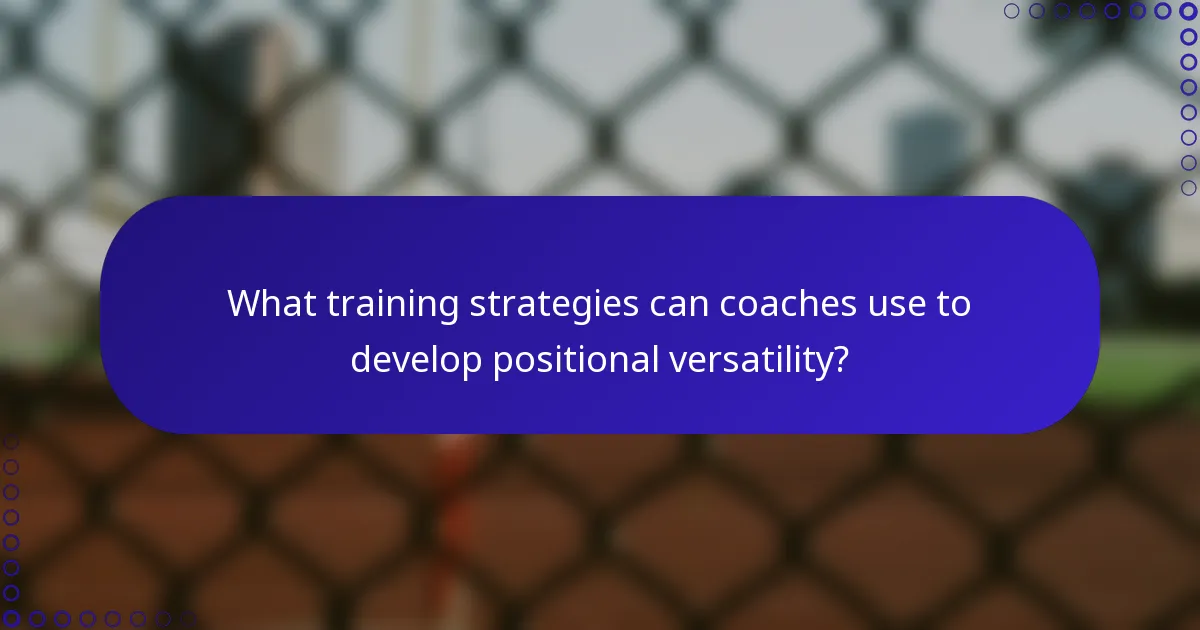 What training strategies can coaches use to develop positional versatility?